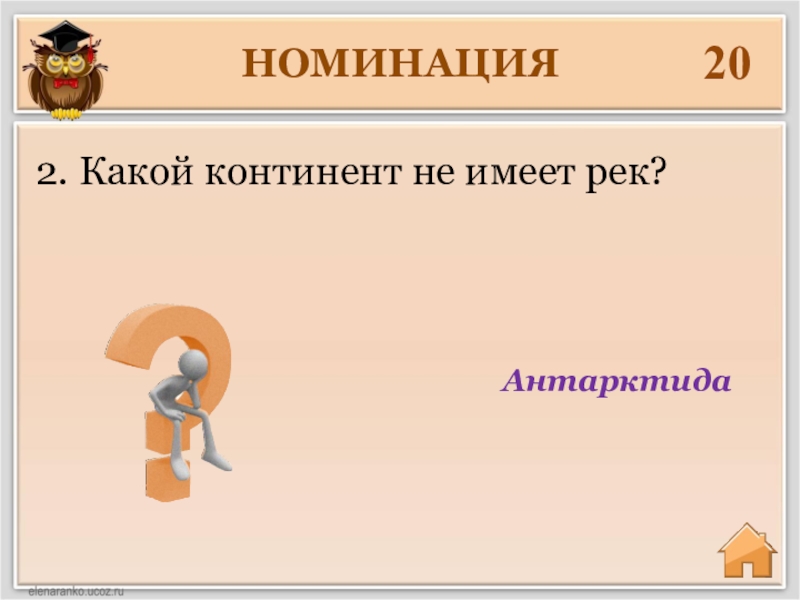 НОМИНАЦИЯ 20

2. Какой континент не имеет рек?

Антарктида

elenaranko.ucoz.ru